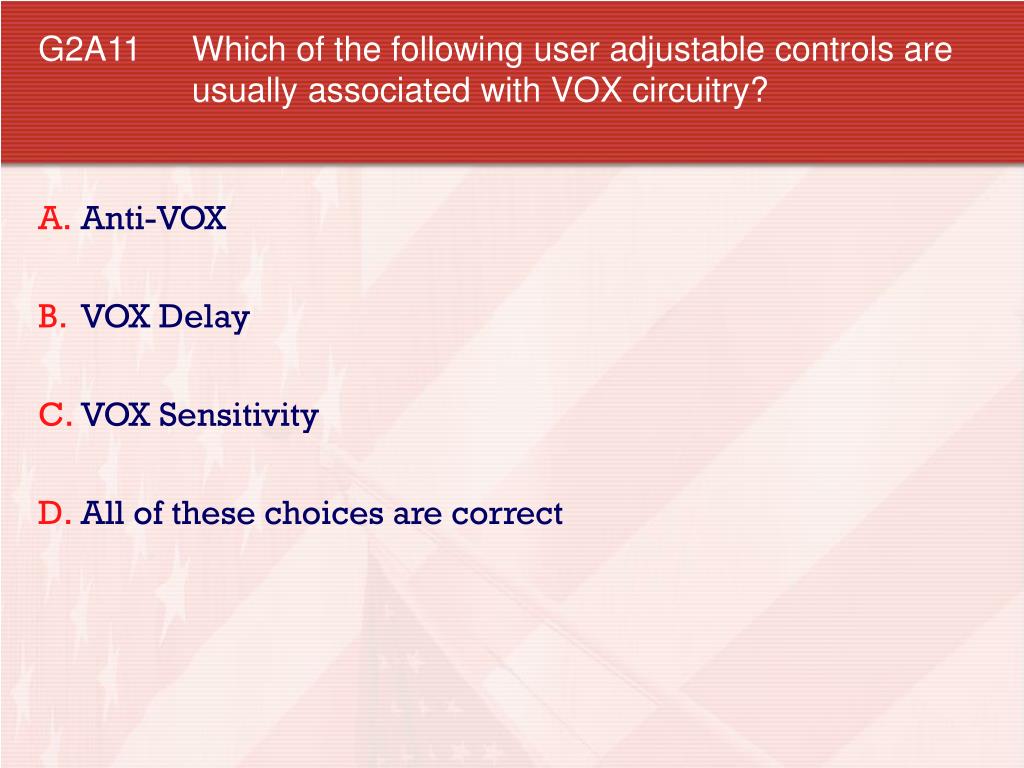 G2A11 Which of the following user adjustable controls are usually associated with VOX circuitry?

A. Anti-VOX

B. VOX Delay

C. VOX Sensitivity

D. All of these choices are correct